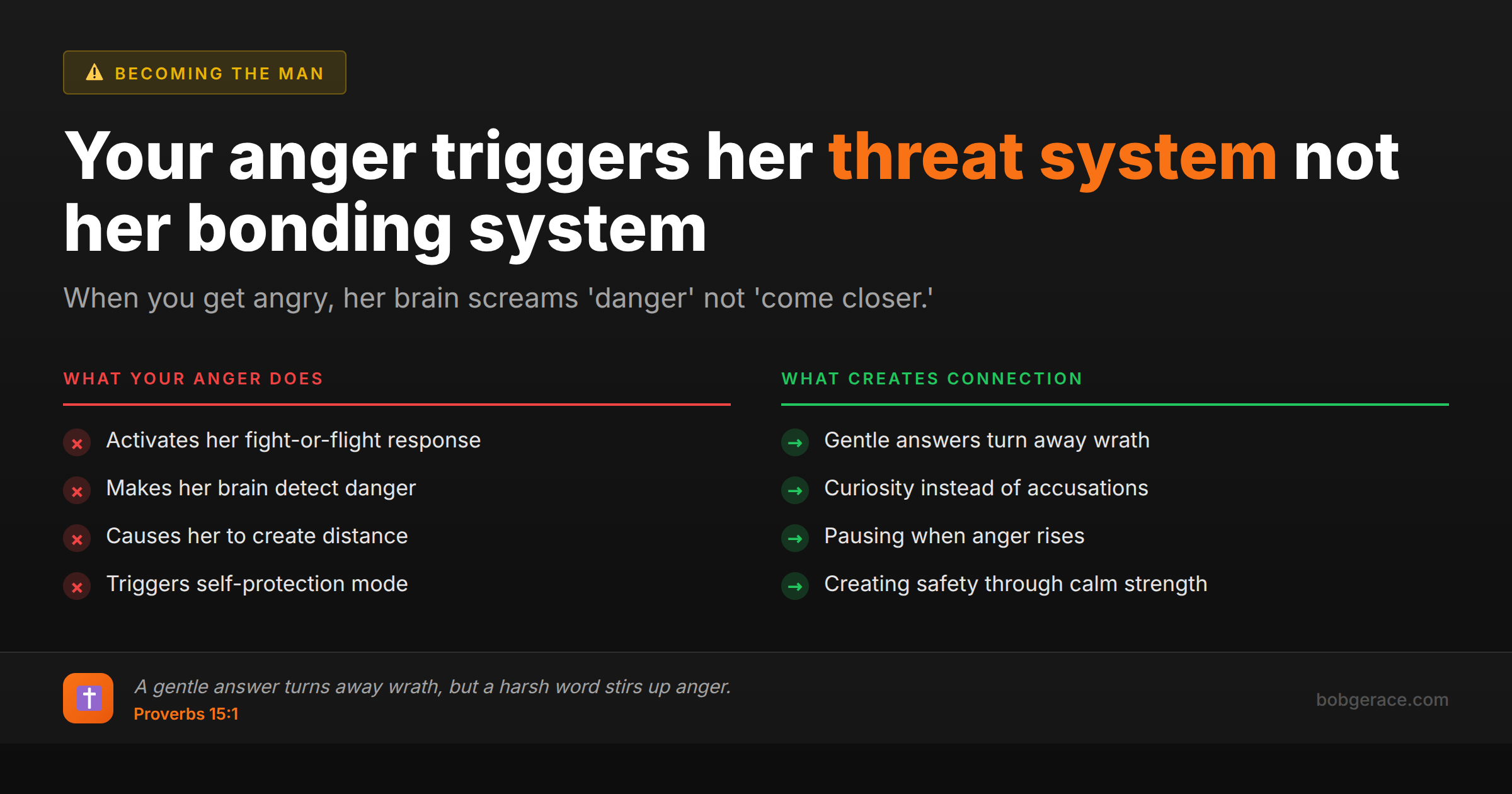 BECOMING THE MAN

Your anger triggers her threat system not her bonding system

When you get angry, her brain screams 'danger' not 'come closer.'

WHAT YOUR ANGER DOES

Activates her fight-or-flight response

Makes her brain detect danger

Causes her to create distance

Triggers self-protection mode

WHAT CREATES CONNECTION

Gentle answers turn away wrath

Curiosity instead of accusations

Pausing when anger rises

Creating safety through calm strength

A gentle answer turns away wrath, but a harsh word stirs up anger.
Proverbs 15:1

bobgerace.com